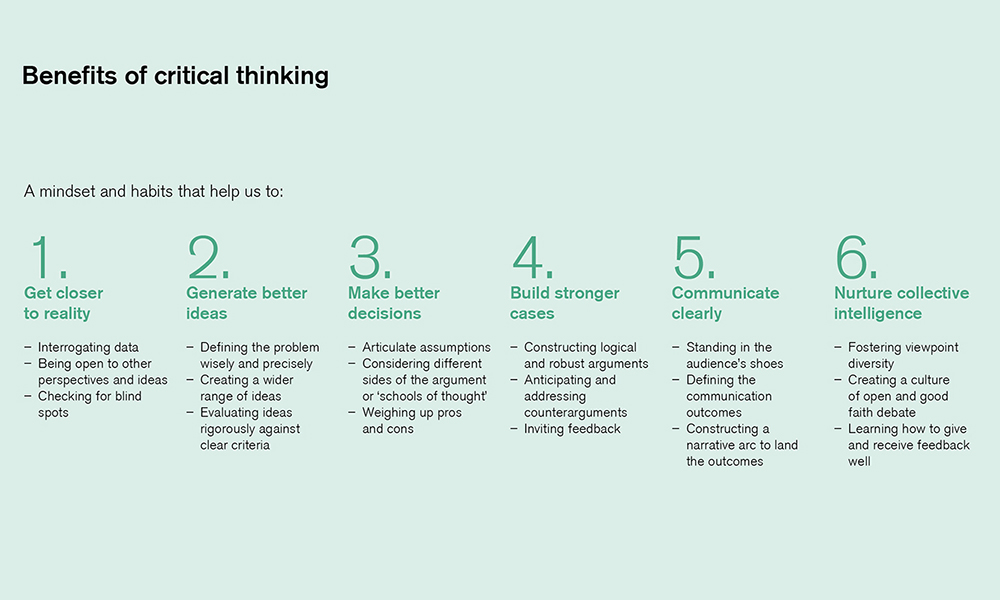 Benefits of critical thinking

A mindset and habits that help us to:

1.
Get closer to reality

- Interrogating data
- Being open to other perspectives and ideas
- Checking for blind spots

2.
Generate better ideas

- Defining the problem wisely and precisely
- Creating a wider range of ideas
- Evaluating ideas rigorously against clear criteria

3.
Make better decisions

- Articulate assumptions
- Considering different sides of the argument or 'schools of thought'
- Weighing up pros and cons

4.
Build stronger cases

- Constructing logical and robust arguments
- Anticipating and addressing counterarguments
- Inviting feedback

5.
Communicate clearly

- Standing in the audience's shoes
- Defining the communication outcomes
- Constructing a narrative arc to land the outcomes

6.
Nurture collective intelligence

- Fostering viewpoint diversity
- Creating a culture of open and good faith debate
- Learning how to give and receive feedback well